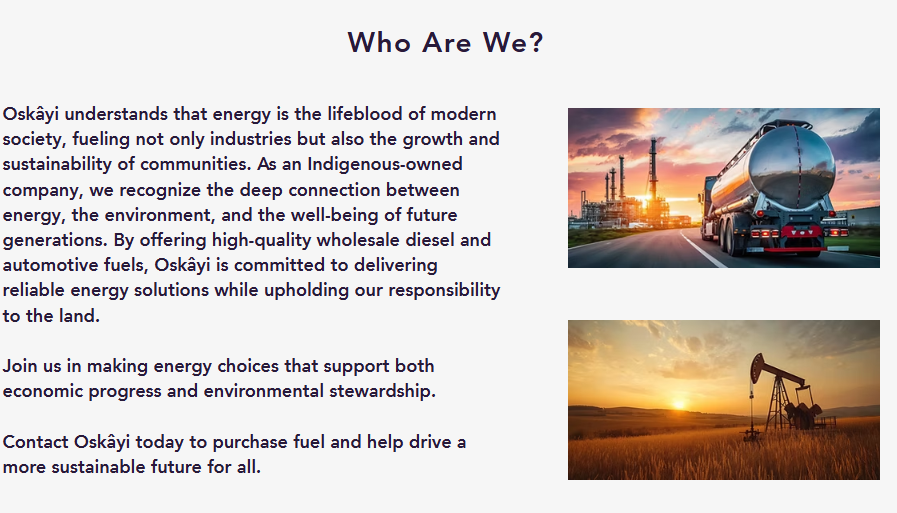 Who Are We?

Oskâyi understands that energy is the lifeblood of modern society, fueling not only industries but also the growth and sustainability of communities. As an Indigenous-owned company, we recognize the deep connection between energy, the environment, and the well-being of future generations. By offering high-quality wholesale diesel and automotive fuels, Oskâyi is committed to delivering reliable energy solutions while upholding our responsibility to the land.

Join us in making energy choices that support both economic progress and environmental stewardship.

Contact Oskâyi today to purchase fuel and help drive a more sustainable future for all.